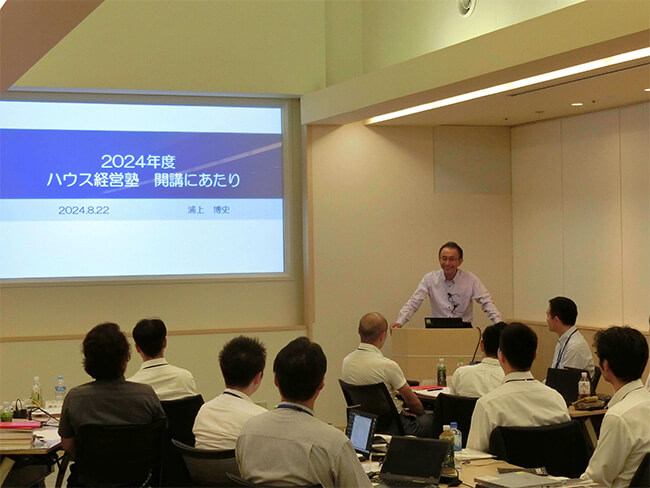 2024年度
ハウス経営塾　開講にあたり

2024.8.22　　　　浦上　博史